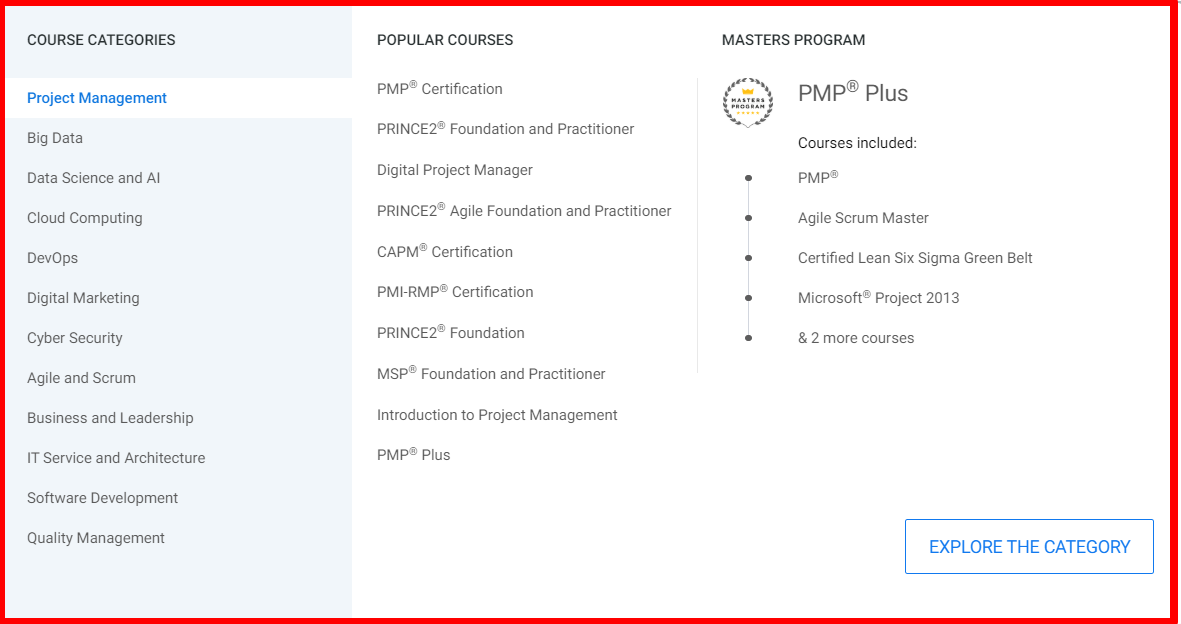 COURSE CATEGORIES

Project Management

Big Data

Data Science and AI

Cloud Computing

DevOps

Digital Marketing

Cyber Security

Agile and Scrum

Business and Leadership

IT Service and Architecture

Software Development

Quality Management

POPULAR COURSES

PMP® Certification

PRINCE2® Foundation and Practitioner

Digital Project Manager

PRINCE2® Agile Foundation and Practitioner

CAPM® Certification

PMI-RMP® Certification

PRINCE2® Foundation

MSP® Foundation and Practitioner

Introduction to Project Management

PMP® Plus

MASTERS PROGRAM

MASTERS PROGRAM

PMP® Plus

Courses included:

PMP®

Agile Scrum Master

Certified Lean Six Sigma Green Belt

Microsoft® Project 2013

& 2 more courses

EXPLORE THE CATEGORY